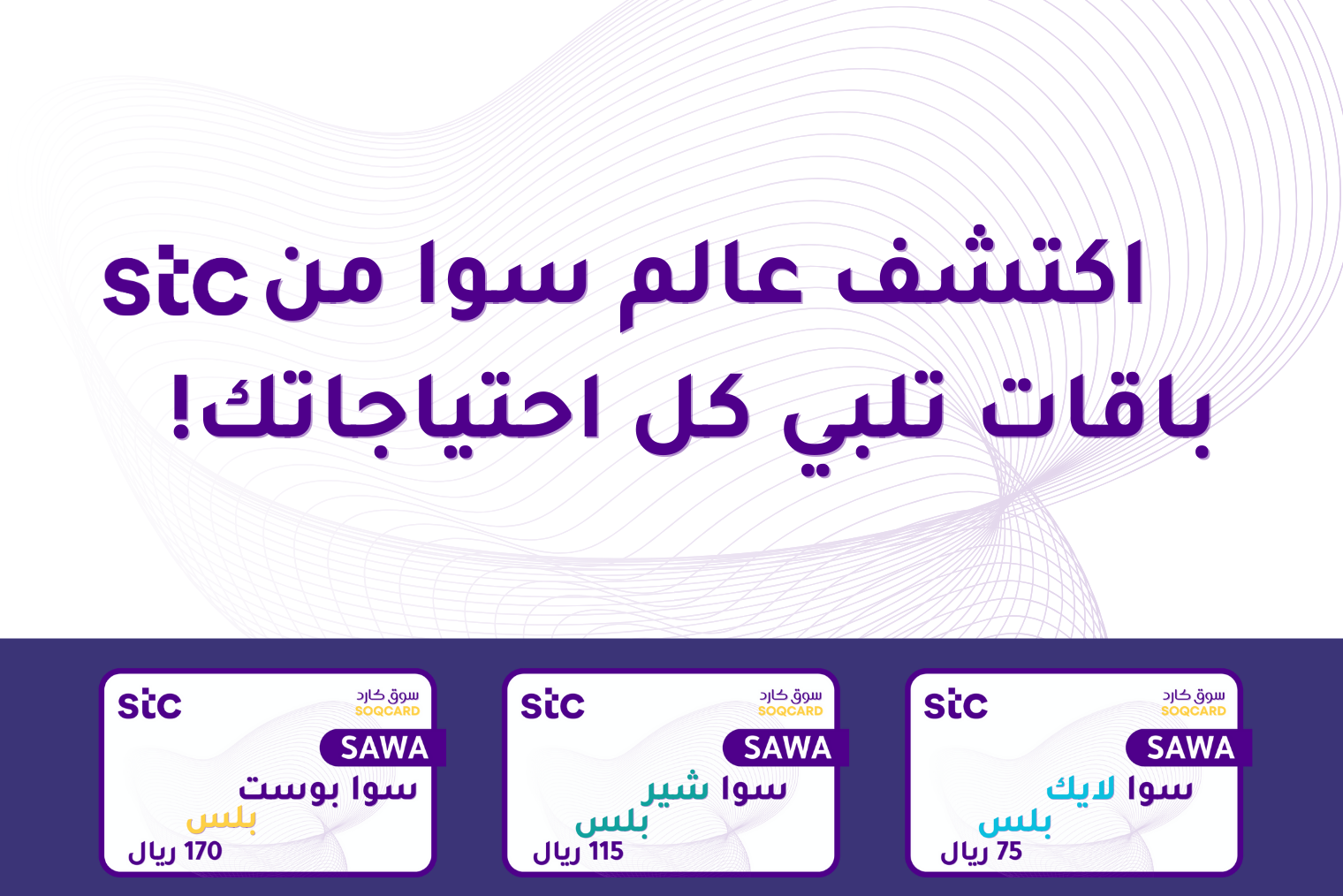 اكتشف عالم سوا من stc
باقات تلبي كل احتياجاتك!

stc
سوق كارد
SOQCARD
SAWA
سوا لايك
بلس
75 ريال

stc
سوق كارد
SOQCARD
SAWA
سوا شير
بلس
115 ريال

stc
سوق كارد
SOQCARD
SAWA
سوا بوست
بلس
170 ريال